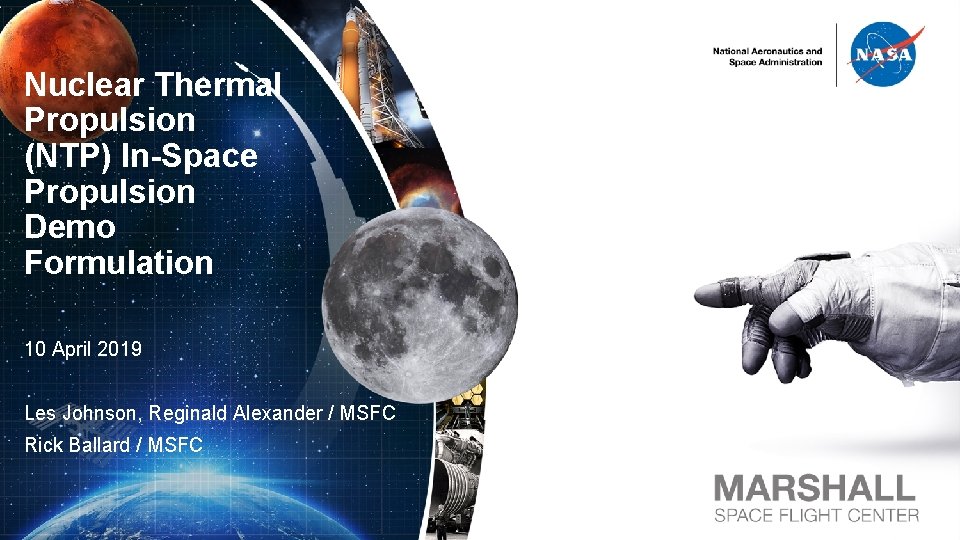 Nuclear Thermal Propulsion (NTP) In-Space Propulsion Demo Formulation

10 April 2019

Les Johnson, Reginald Alexander / MSFC
Rick Ballard / MSFC

National Aeronautics and Space Administration

NASA

MARSHALL
SPACE FLIGHT CENTER